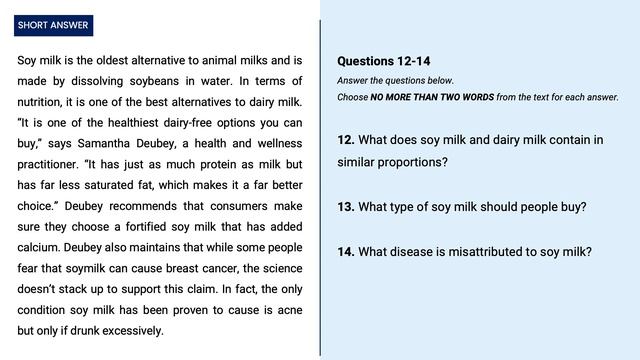 SHORT ANSWER

Soy milk is the oldest alternative to animal milks and is made by dissolving soybeans in water. In terms of nutrition, it is one of the best alternatives to dairy milk. "It is one of the healthiest dairy-free options you can buy," says Samantha Deubey, a health and wellness practitioner. "It has just as much protein as milk but has far less saturated fat, which makes it a far better choice." Deubey recommends that consumers make sure they choose a fortified soy milk that has added calcium. Deubey also maintains that while some people fear that soymilk can cause breast cancer, the science doesn't stack up to support this claim. In fact, the only condition soy milk has been proven to cause is acne but only if drunk excessively.

Questions 12-14

Answer the questions below.

Choose NO MORE THAN TWO WORDS from the text for each answer.

12. What does soy milk and dairy milk contain in similar proportions?

13. What type of soy milk should people buy?

14. What disease is misattributed to soy milk?